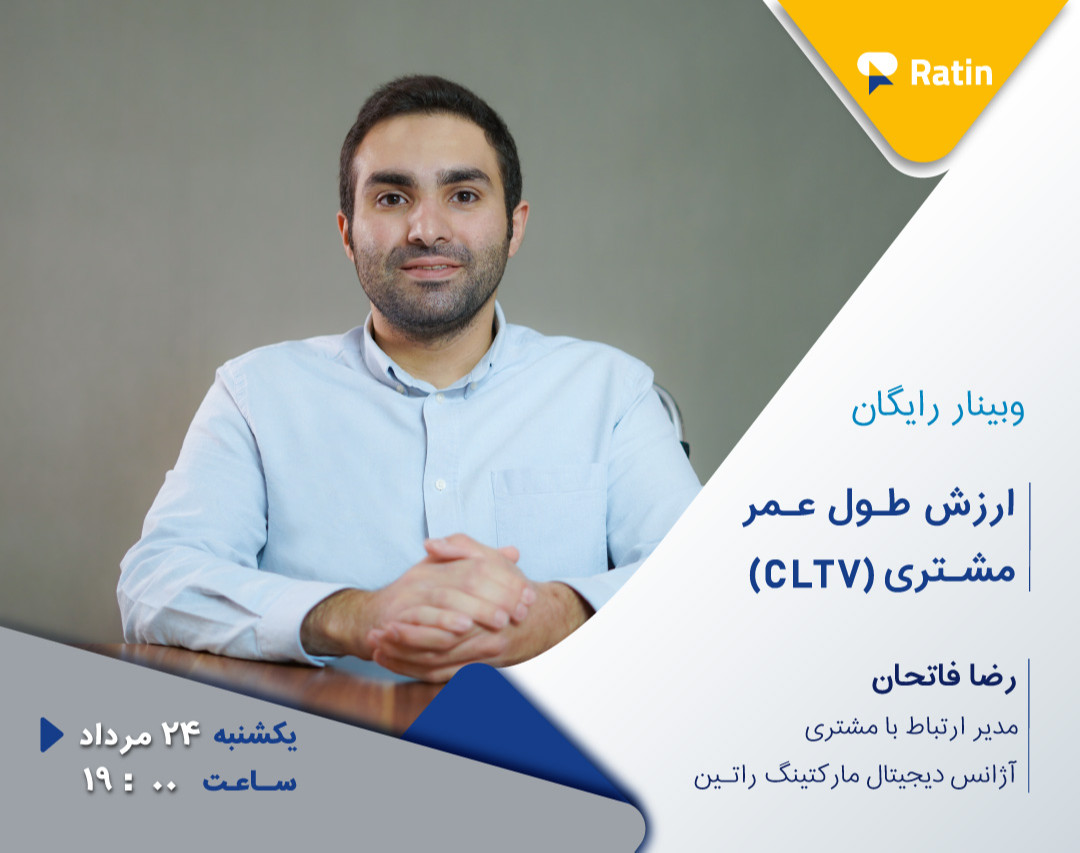 Ratin

وبینار رایگان

ارزش طول عمر مشتری (CLTV)

رضا فاتحان
مدیر ارتباط با مشتری
آژانس دیجیتال مارکتینگ راتین

یکشنبه ۲۴ مرداد
ساعت ۱۹ : ۰۰